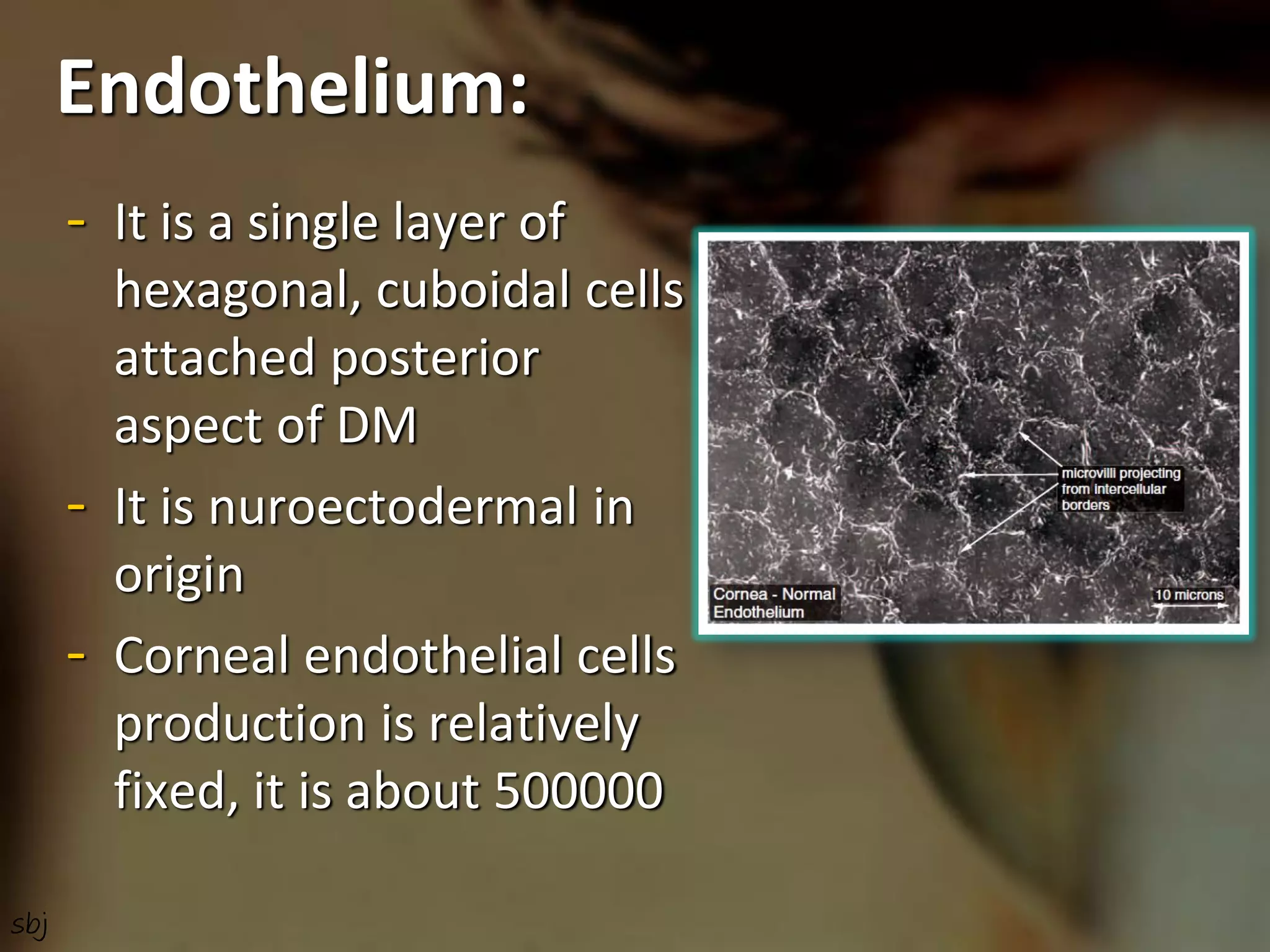 Endothelium:

- It is a single layer of hexagonal, cuboidal cells attached posterior aspect of DM

- It is nuroectodermal in origin

- Corneal endothelial cells production is relatively fixed, it is about 500000

microvilli projecting from intercellular borders

Cornea - Normal Endothelium

10 microns

sbj